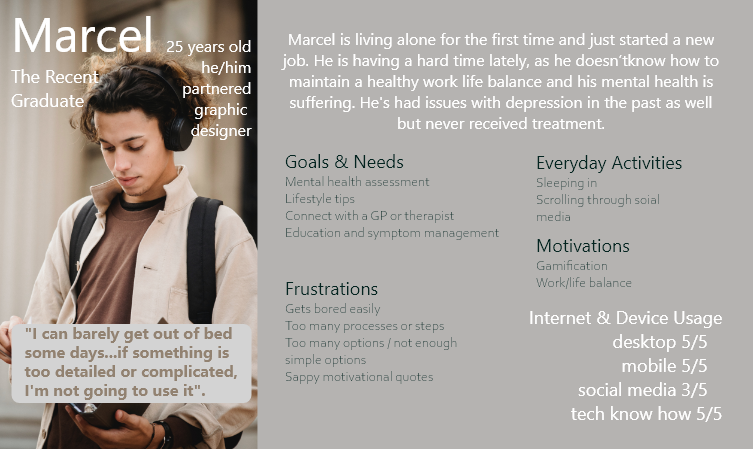 Marcel

The Recent Graduate

25 years old
he/him
partnered
graphic
designer

"I can barely get out of bed some days...if something is too detailed or complicated, I'm not going to use it".

Marcel is living alone for the first time and just started a new job. He is having a hard time lately, as he doesn'tknow how to maintain a healthy work life balance and his mental health is suffering. He's had issues with depression in the past as well but never received treatment.

Goals & Needs
Mental health assessment
Lifestyle tips
Connect with a GP or therapist
Education and symptom management

Frustrations
Gets bored easily
Too many processes or steps
Too many options / not enough simple options
Sappy motivational quotes

Everyday Activities
Sleeping in
Scrolling through soial media

Motivations
Gamification
Work/life balance

Internet & Device Usage
desktop 5/5
mobile 5/5
social media 3/5
tech know how 5/5